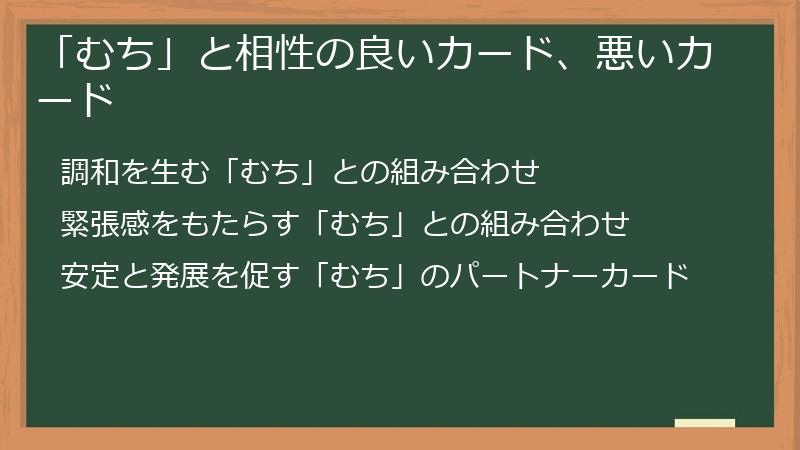 「むち」と相性の良いカード、悪いカード

調和を生む「むち」との組み合わせ

緊張感をもたらす「むち」との組み合わせ

安定と発展を促す「むち」のパートナーカード